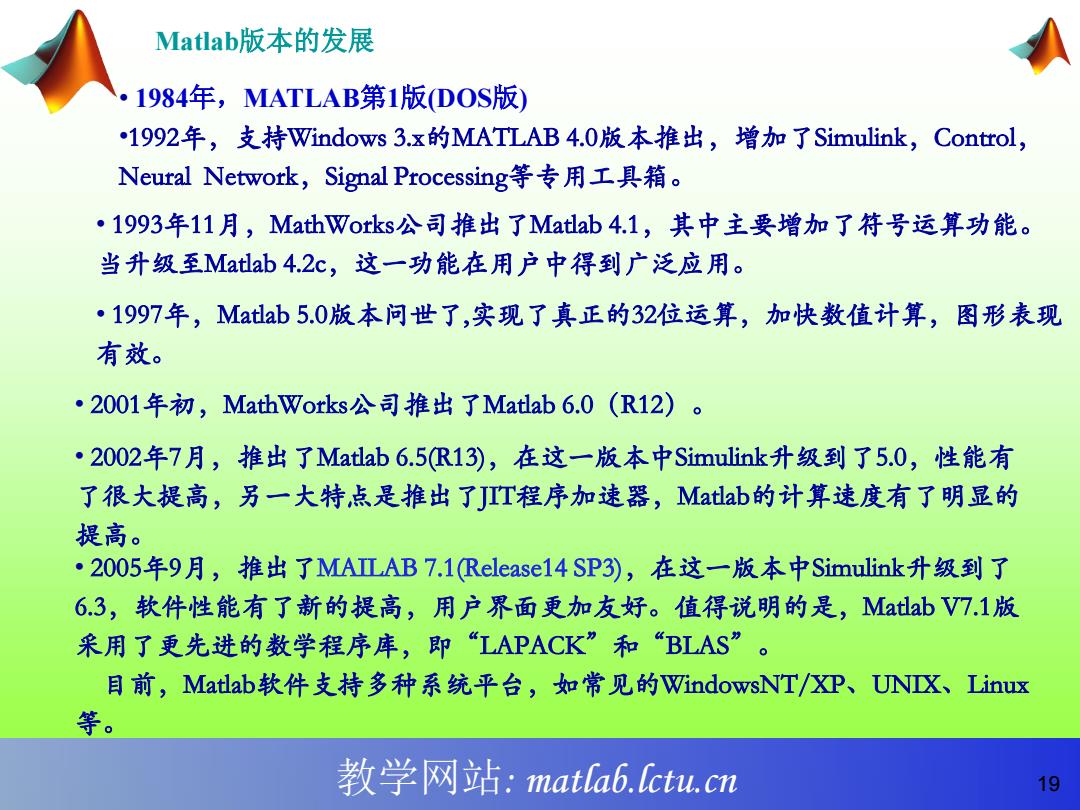 Matlab版本的发展

• 1984年，MATLAB第1版(DOS版)

•1992年，支持Windows 3.x的MATLAB 4.0版本推出，增加了Simulink，Control，Neural Network，Signal Processing等专用工具箱。

• 1993年11月，MathWorks公司推出了Matlab 4.1，其中主要增加了符号运算功能。当升级至Matlab 4.2c，这一功能在用户中得到广泛应用。

• 1997年，Matlab 5.0版本问世了,实现了真正的32位运算，加快数值计算，图形表现有效。

• 2001年初，MathWorks公司推出了Matlab 6.0（R12）。

• 2002年7月，推出了Matlab 6.5(R13)，在这一版本中Simulink升级到了5.0，性能有了很大提高，另一大特点是推出了JIT程序加速器，Matlab的计算速度有了明显的提高。

• 2005年9月，推出了MAILAB 7.1(Release14 SP3)，在这一版本中Simulink升级到了6.3，软件性能有了新的提高，用户界面更加友好。值得说明的是，Matlab V7.1版采用了更先进的数学程序库，即“LAPACK”和“BLAS”。

目前，Matlab软件支持多种系统平台，如常见的WindowsNT/XP、UNIX、Linux等。

教学网站: matlab.lctu.cn

19